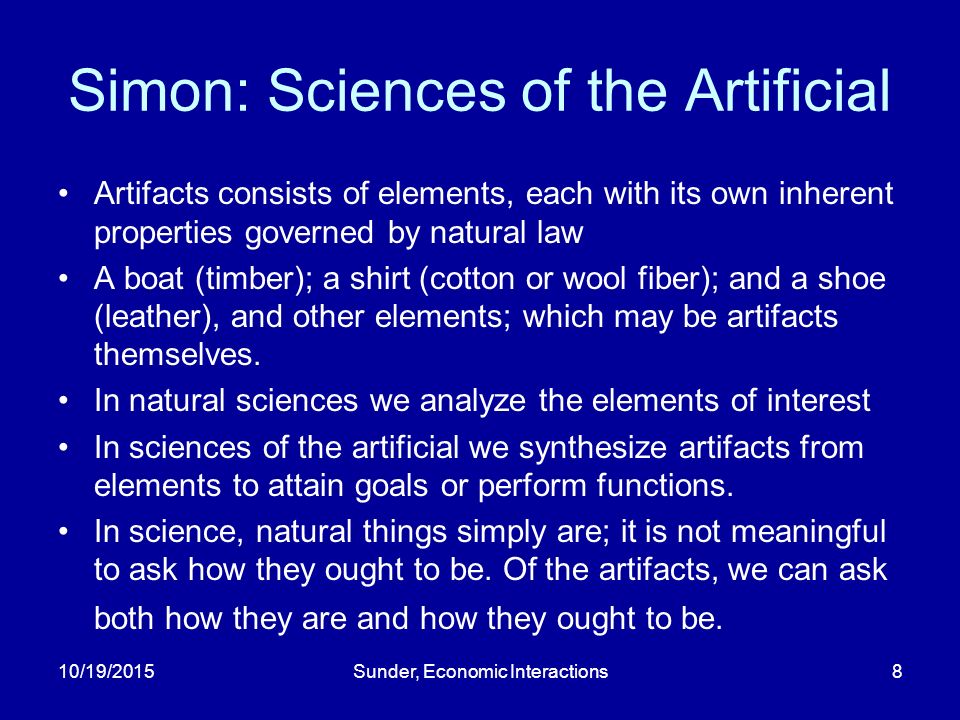 Simon: Sciences of the Artificial

• Artifacts consists of elements, each with its own inherent properties governed by natural law

• A boat (timber); a shirt (cotton or wool fiber); and a shoe (leather), and other elements; which may be artifacts themselves.

• In natural sciences we analyze the elements of interest

• In sciences of the artificial we synthesize artifacts from elements to attain goals or perform functions.

• In science, natural things simply are; it is not meaningful to ask how they ought to be. Of the artifacts, we can ask both how they are and how they ought to be.

10/19/2015

Sunder, Economic Interactions

8